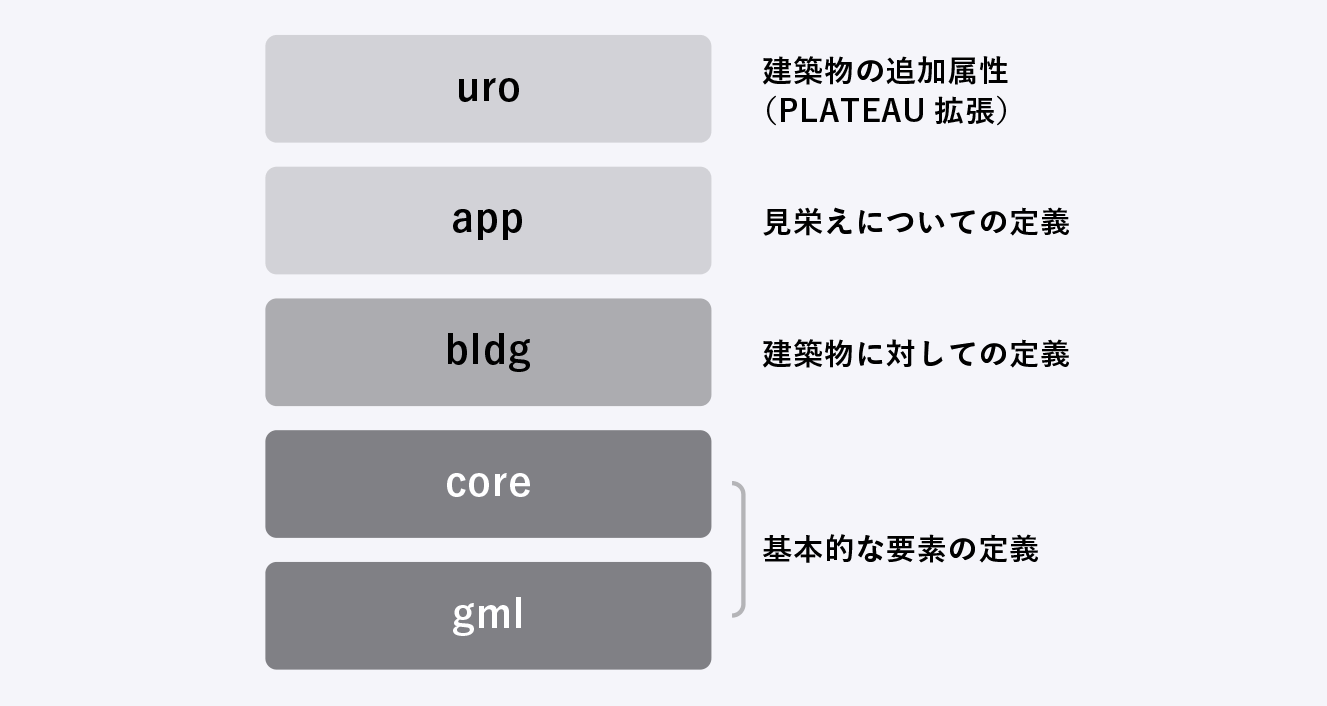 uro

建築物の追加属性
（PLATEAU 拡張）

app

見栄えについての定義

bldg

建築物に対しての定義

core

gml

基本的な要素の定義